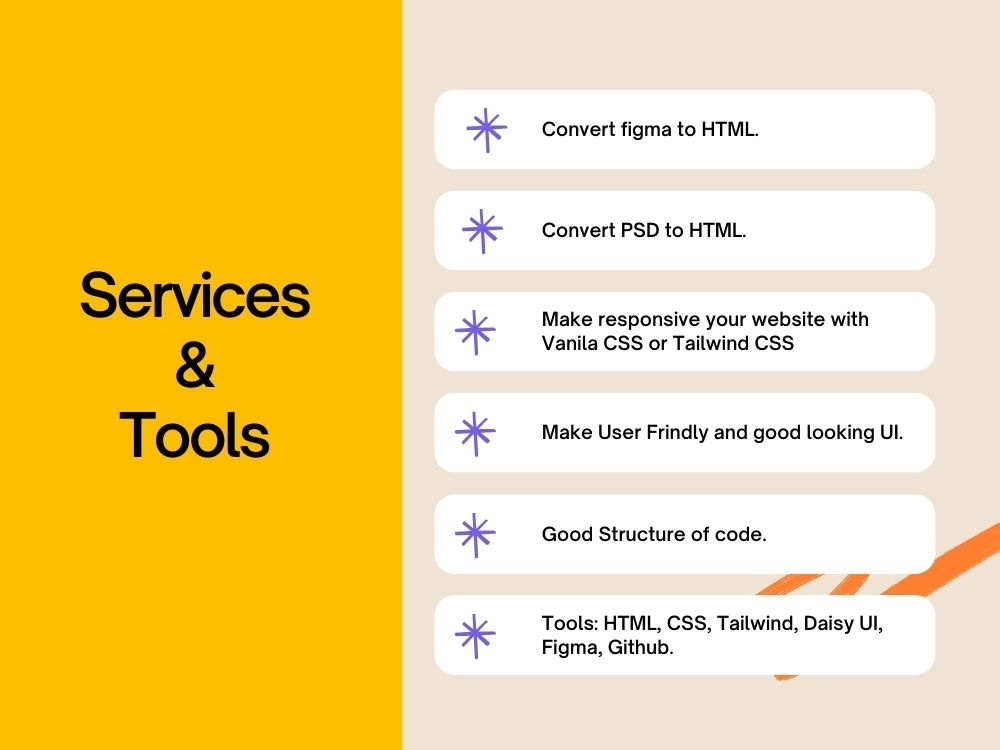 Services
&
Tools

Convert figma to HTML.

Convert PSD to HTML.

Make responsive your website with Vanila CSS or Tailwind CSS

Make User Frindly and good looking UI.

Good Structure of code.

Tools: HTML, CSS, Tailwind, Daisy UI, Figma, Github.